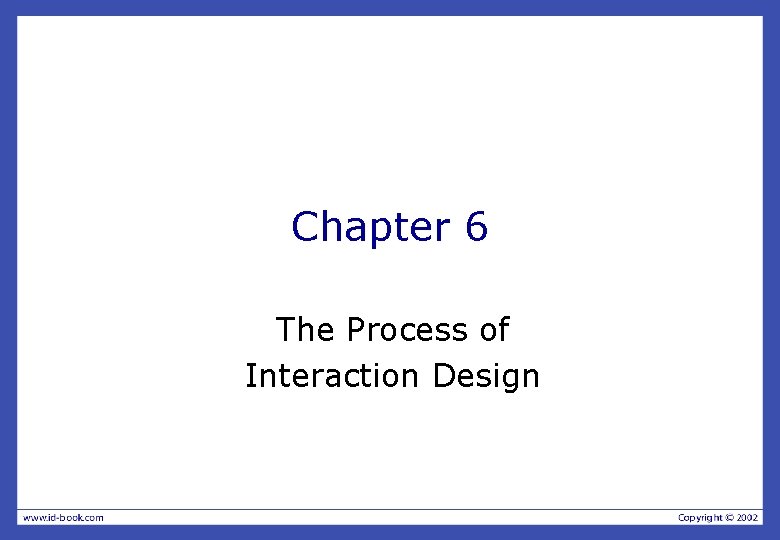 Chapter 6

The Process of Interaction Design

www.id-book.com

Copyright © 2002